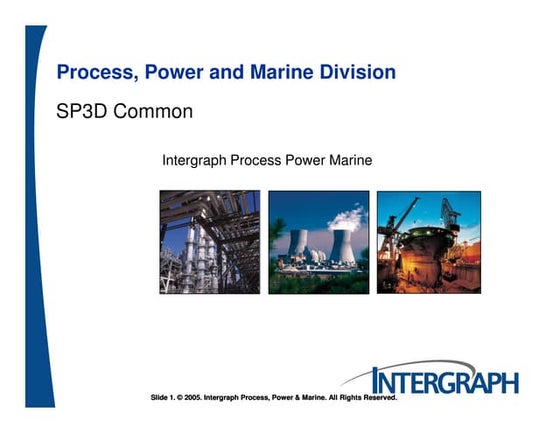 Process, Power and Marine Division

SP3D Common

Intergraph Process Power Marine

INTERGRAPH

Slide 1. © 2005. Intergraph Process, Power & Marine. All Rights Reserved.